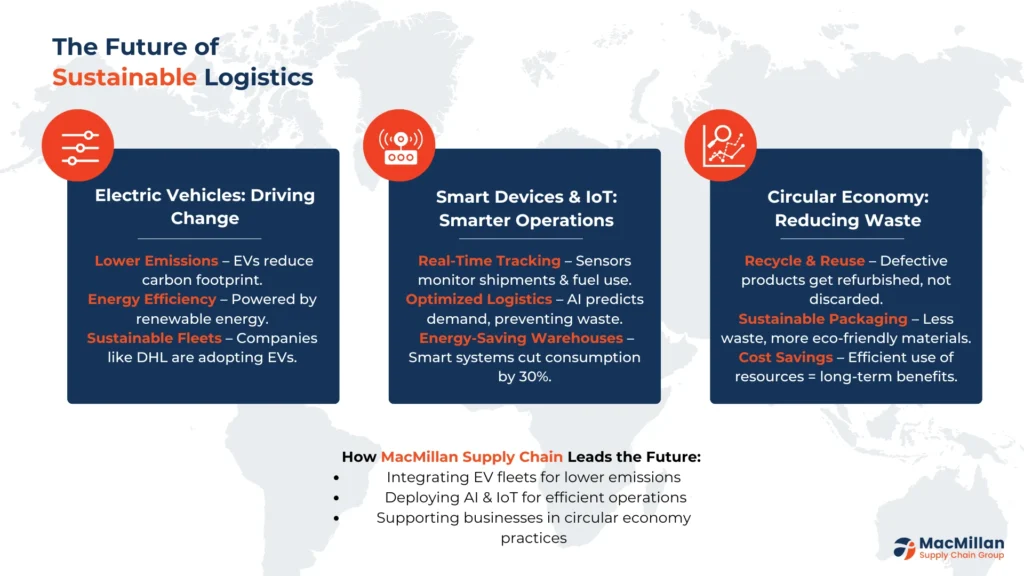 The Future of
Sustainable Logistics

Electric Vehicles: Driving Change

Lower Emissions – EVs reduce carbon footprint.
Energy Efficiency – Powered by renewable energy.
Sustainable Fleets – Companies like DHL are adopting EVs.

Smart Devices & IoT: Smarter Operations

Real-Time Tracking – Sensors monitor shipments & fuel use.
Optimized Logistics – AI predicts demand, preventing waste.
Energy-Saving Warehouses – Smart systems cut consumption by 30%.

Circular Economy: Reducing Waste

Recycle & Reuse – Defective products get refurbished, not discarded.
Sustainable Packaging – Less waste, more eco-friendly materials.
Cost Savings – Efficient use of resources = long-term benefits.

How MacMillan Supply Chain Leads the Future:
• Integrating EV fleets for lower emissions
• Deploying AI & IoT for efficient operations
• Supporting businesses in circular economy practices

MacMillan
Supply Chain Group